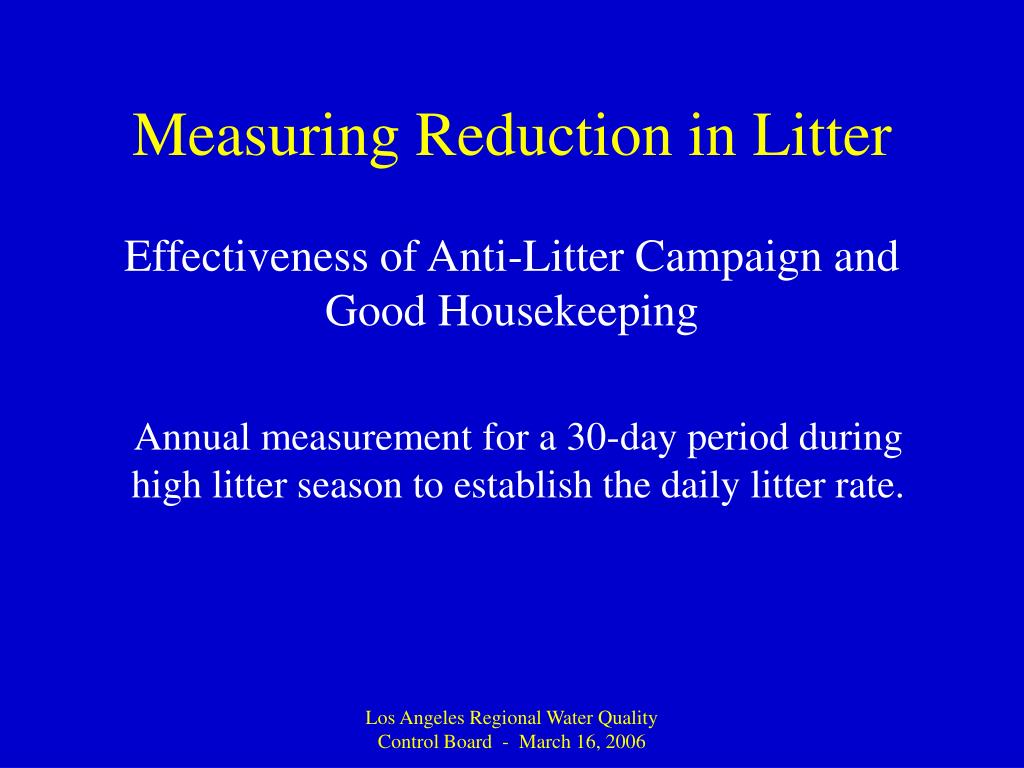 Measuring Reduction in Litter

Effectiveness of Anti-Litter Campaign and Good Housekeeping

Annual measurement for a 30-day period during high litter season to establish the daily litter rate.

Los Angeles Regional Water Quality Control Board - March 16, 2006